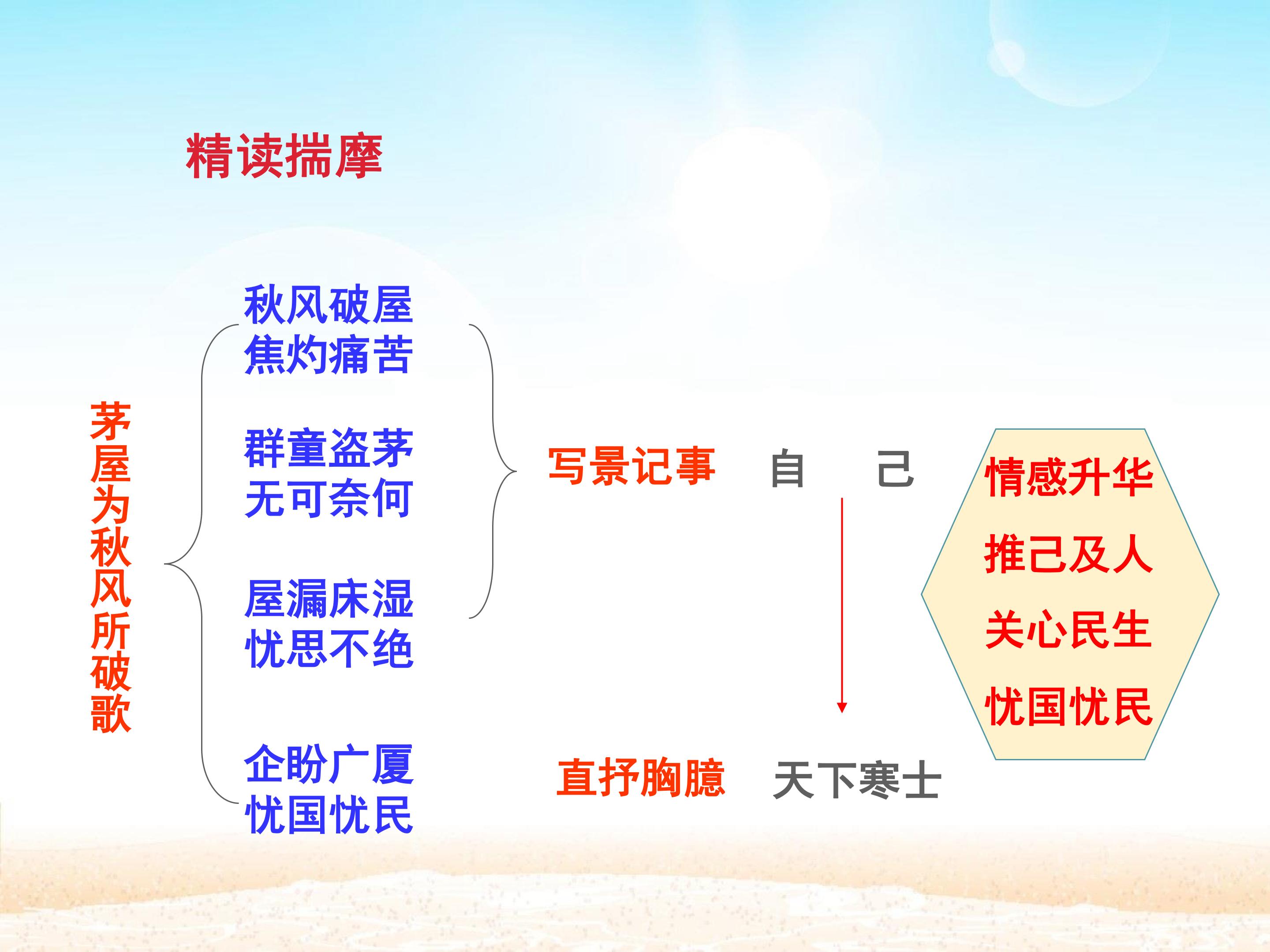 精读揣摩

茅屋为秋风所破歌

秋风破屋
焦灼痛苦

群童盗茅
无可奈何

屋漏床湿
忧思不绝

企盼广厦
忧国忧民

写景记事 自 己

直抒胸臆 天下寒士

情感升华
推己及人
关心民生
忧国忧民